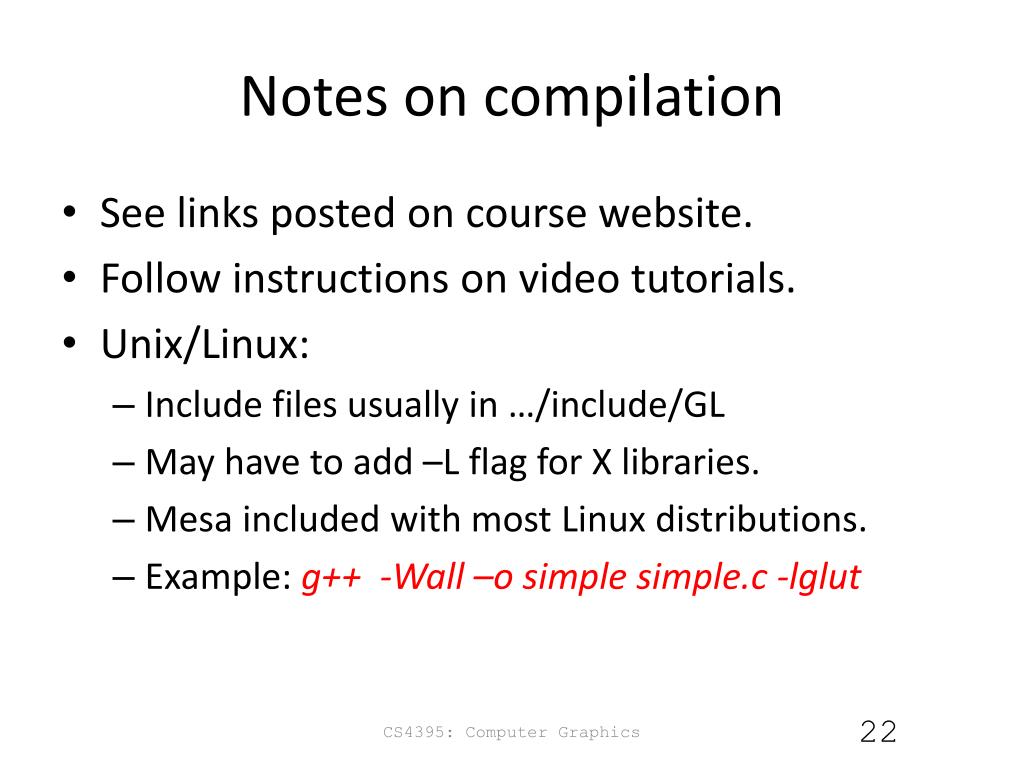 Notes on compilation

• See links posted on course website.
• Follow instructions on video tutorials.
• Unix/Linux:
– Include files usually in …/include/GL
– May have to add –L flag for X libraries.
– Mesa included with most Linux distributions.
– Example: g++ -Wall –o simple simple.c -lglut

CS4395: Computer Graphics

22